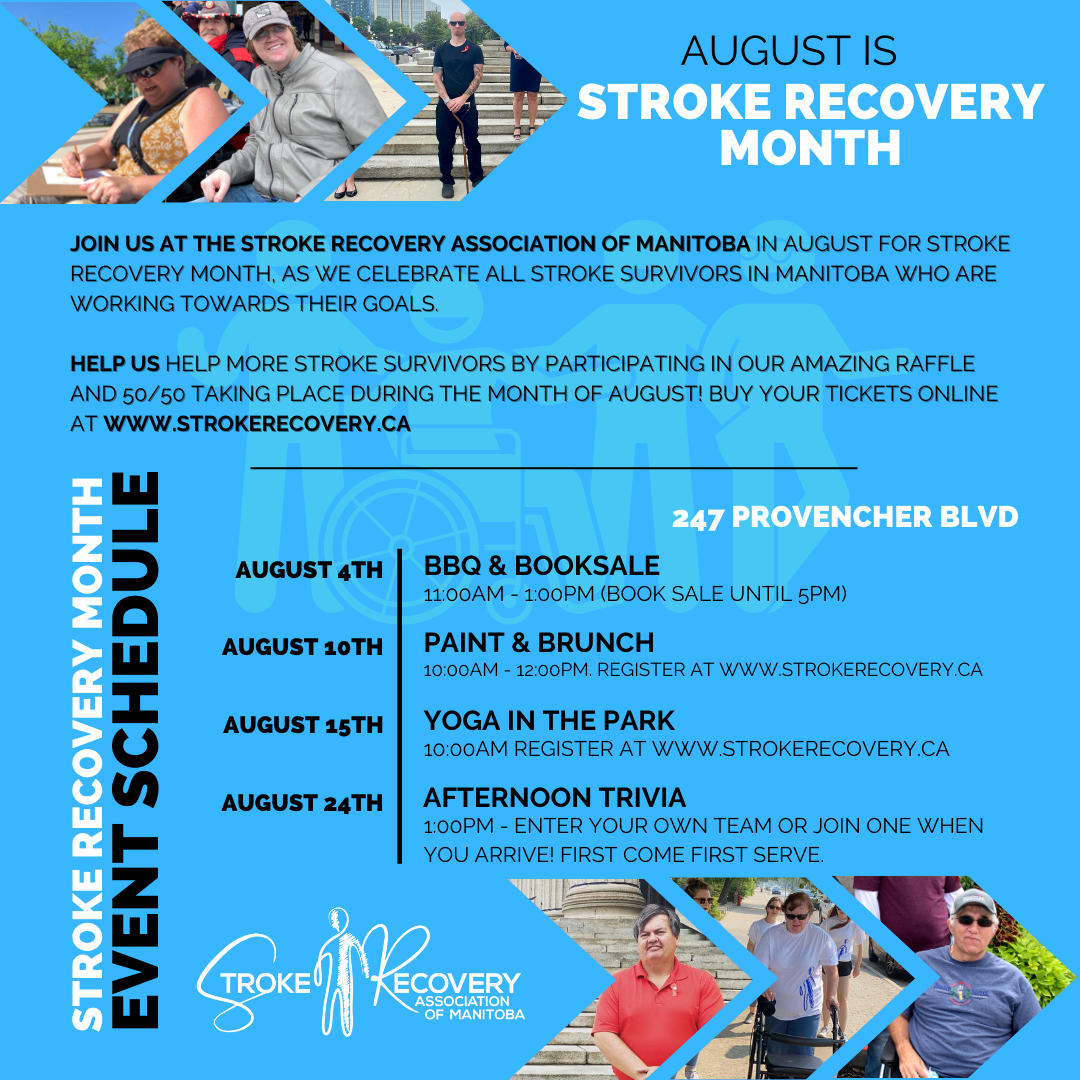 AUGUST IS
STROKE RECOVERY MONTH

JOIN US AT THE STROKE RECOVERY ASSOCIATION OF MANITOBA IN AUGUST FOR STROKE RECOVERY MONTH, AS WE CELEBRATE ALL STROKE SURVIVORS IN MANITOBA WHO ARE WORKING TOWARDS THEIR GOALS.

HELP US HELP MORE STROKE SURVIVORS BY PARTICIPATING IN OUR AMAZING RAFFLE AND 50/50 TAKING PLACE DURING THE MONTH OF AUGUST! BUY YOUR TICKETS ONLINE AT WWW.STROKERECOVERY.CA

STROKE RECOVERY MONTH
EVENT SCHEDULE

247 PROVENCHER BLVD

AUGUST 4TH
BBQ & BOOKSALE
11:00AM - 1:00PM (BOOK SALE UNTIL 5PM)

AUGUST 10TH
PAINT & BRUNCH
10:00AM - 12:00PM. REGISTER AT WWW.STROKERECOVERY.CA

AUGUST 15TH
YOGA IN THE PARK
10:00AM REGISTER AT WWW.STROKERECOVERY.CA

AUGUST 24TH
AFTERNOON TRIVIA
1:00PM - ENTER YOUR OWN TEAM OR JOIN ONE WHEN YOU ARRIVE! FIRST COME FIRST SERVE.

STROKE RECOVERY
ASSOCIATION OF MANITOBA